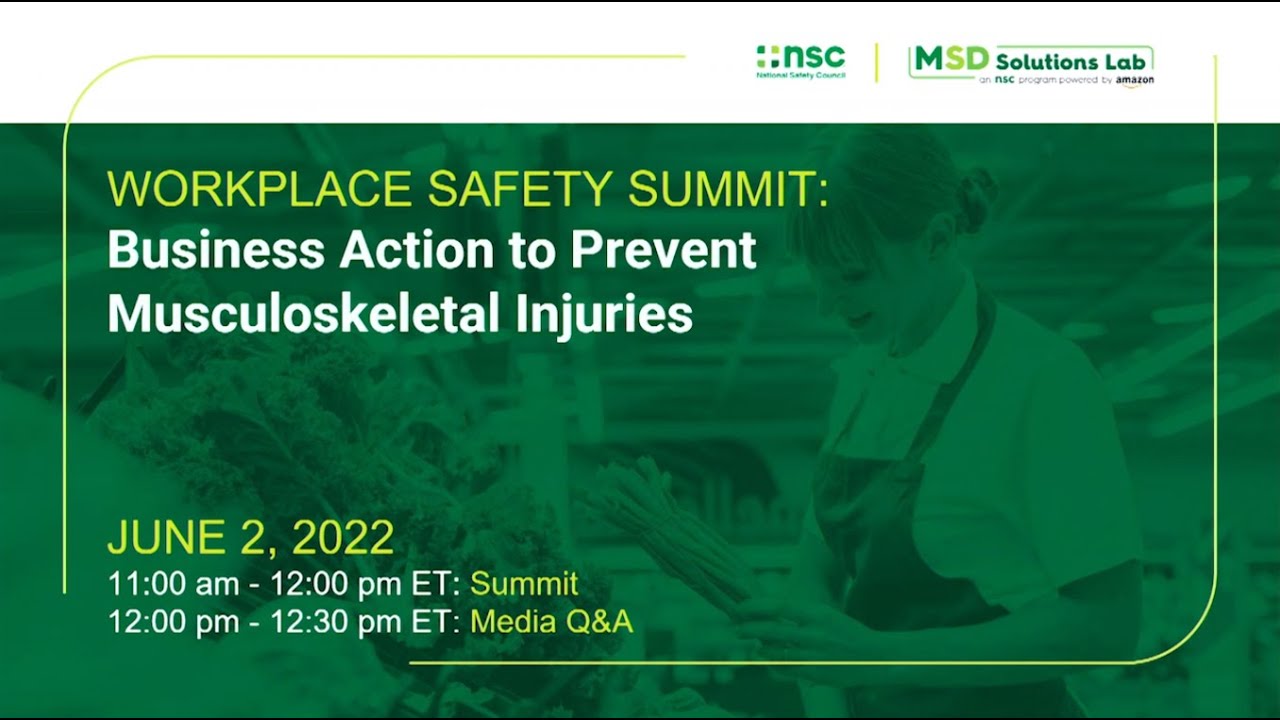 nsc
National Safety Council

MSD Solutions Lab
an nsc program powered by amazon

WORKPLACE SAFETY SUMMIT:
Business Action to Prevent Musculoskeletal Injuries

JUNE 2, 2022
11:00 am - 12:00 pm ET: Summit
12:00 pm - 12:30 pm ET: Media Q&A